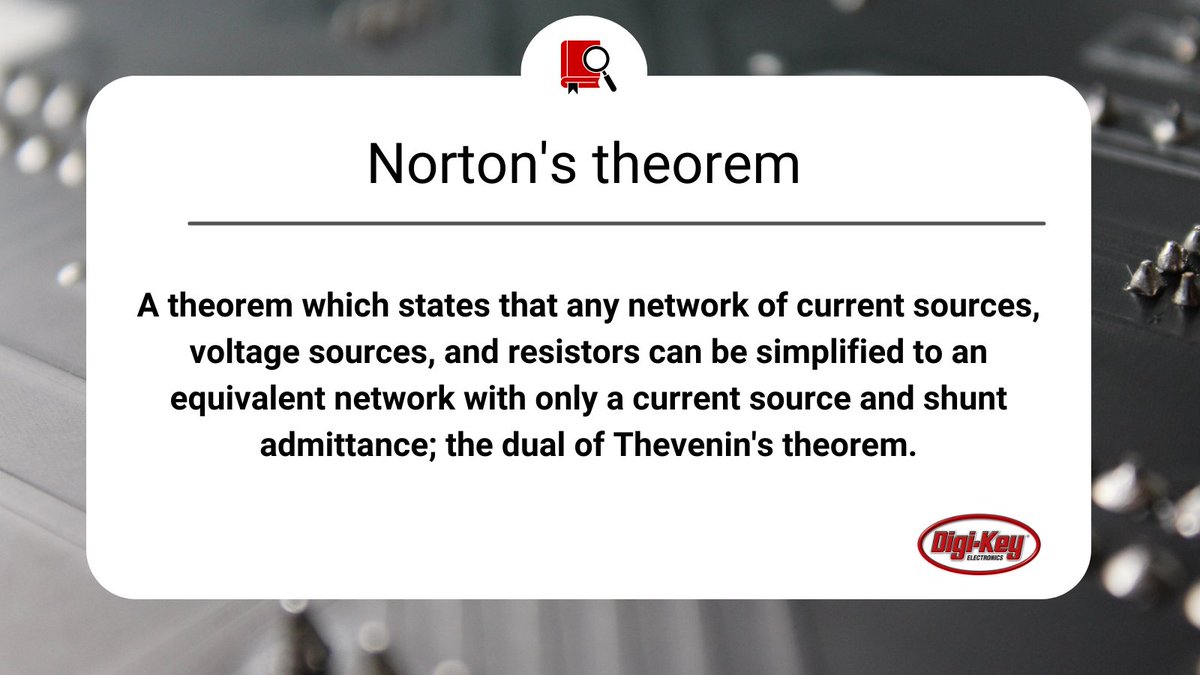 Norton's theorem

A theorem which states that any network of current sources, voltage sources, and resistors can be simplified to an equivalent network with only a current source and shunt admittance; the dual of Thevenin's theorem.

Digi-Key ELECTRONICS